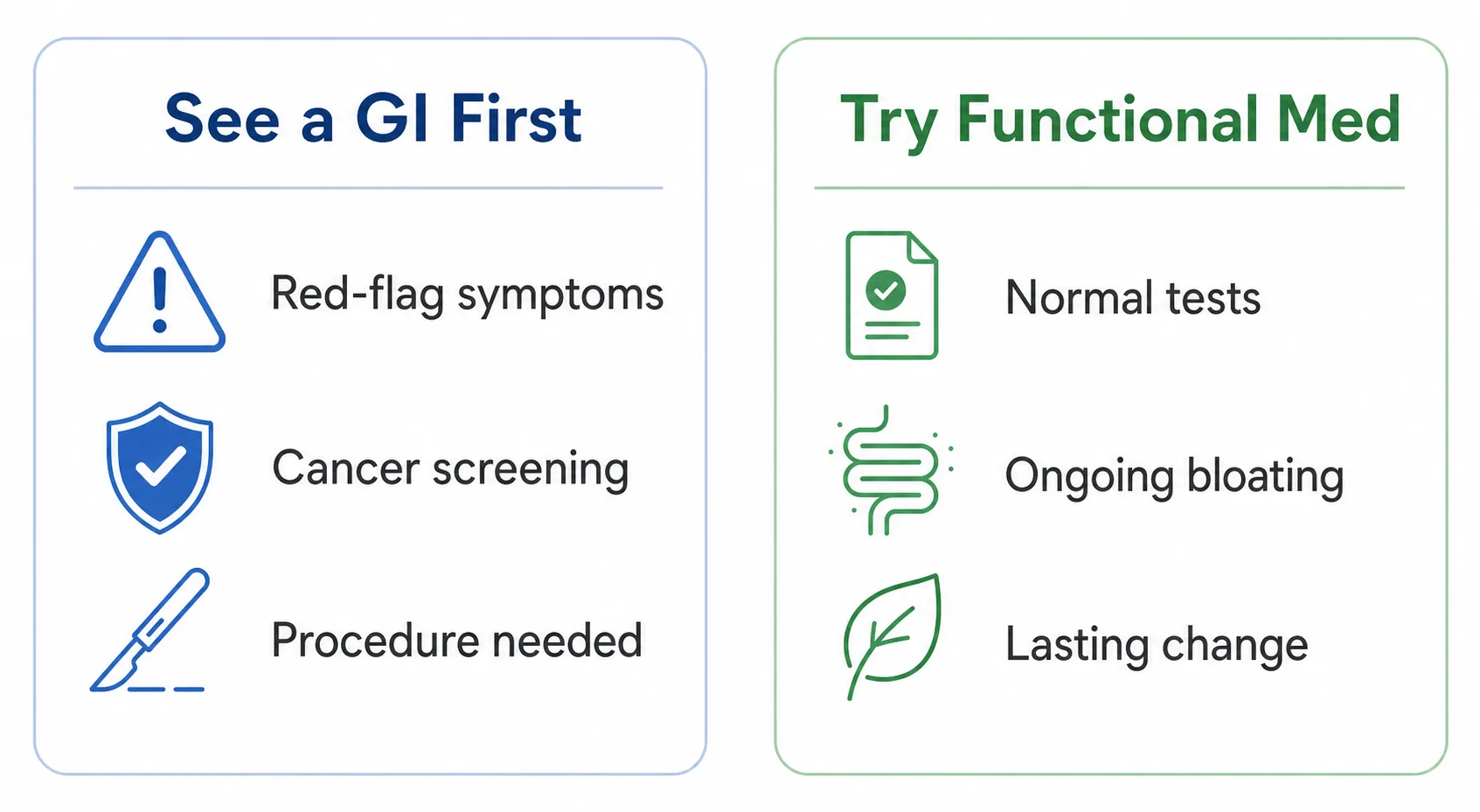 See a GI First

Red-flag symptoms

Cancer screening

Procedure needed

Try Functional Med

Normal tests

Ongoing bloating

Lasting change